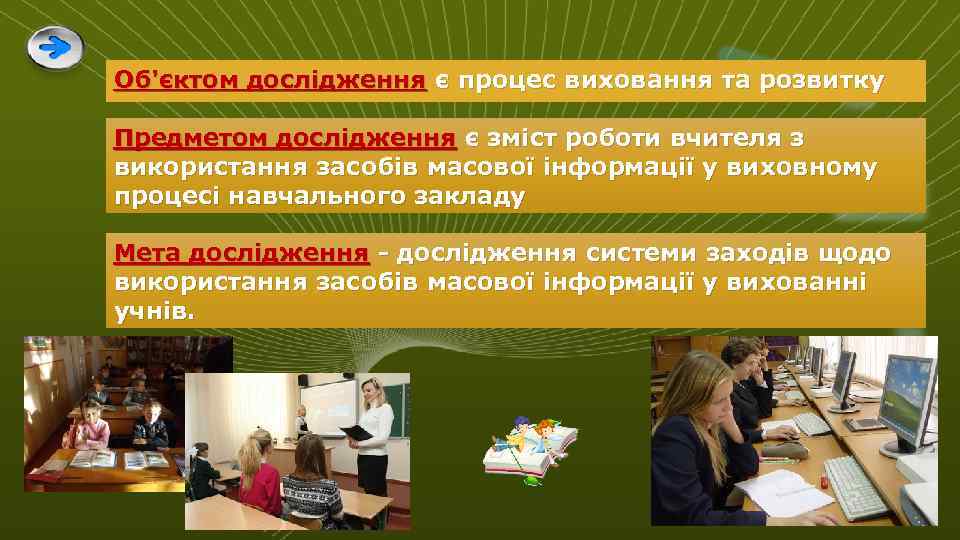 Об'єктом дослідження є процес виховання та розвитку

Предметом дослідження є зміст роботи вчителя з використання засобів масової інформації у виховному процесі навчального закладу

Мета дослідження - дослідження системи заходів щодо використання засобів масової інформації у вихованні учнів.